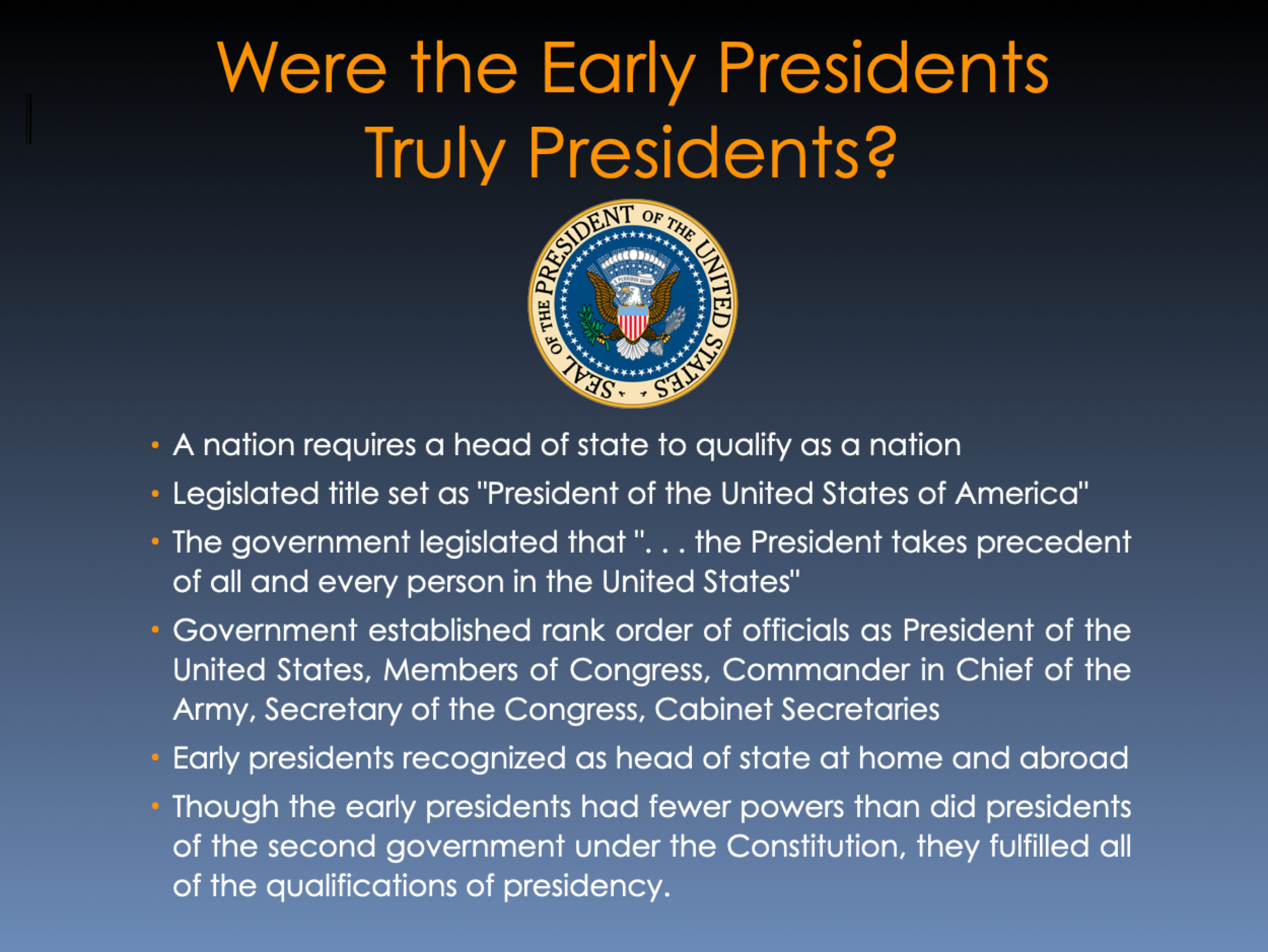 Were the Early Presidents Truly Presidents?

SEAL OF THE PRESIDENT OF THE UNITED STATES

E PLURIBUS UNUM

• A nation requires a head of state to qualify as a nation
• Legislated title set as "President of the United States of America"
• The government legislated that ". . . the President takes precedent of all and every person in the United States"
• Government established rank order of officials as President of the United States, Members of Congress, Commander in Chief of the Army, Secretary of the Congress, Cabinet Secretaries
• Early presidents recognized as head of state at home and abroad
• Though the early presidents had fewer powers than did presidents of the second government under the Constitution, they fulfilled all of the qualifications of presidency.